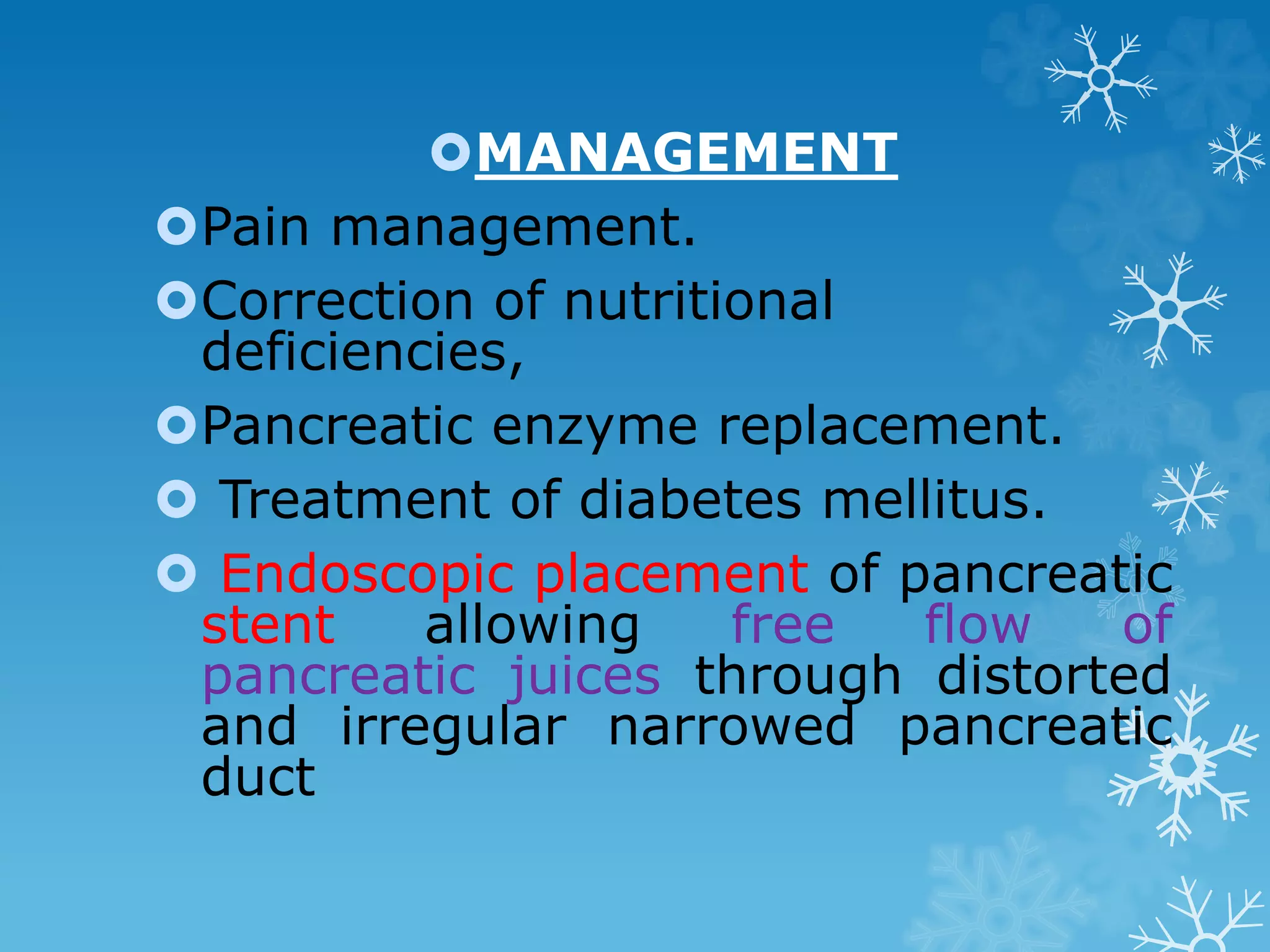 MANAGEMENT

Pain management.

Correction of nutritional deficiencies,

Pancreatic enzyme replacement.

Treatment of diabetes mellitus.

Endoscopic placement of pancreatic stent allowing free flow of pancreatic juices through distorted and irregular narrowed pancreatic duct